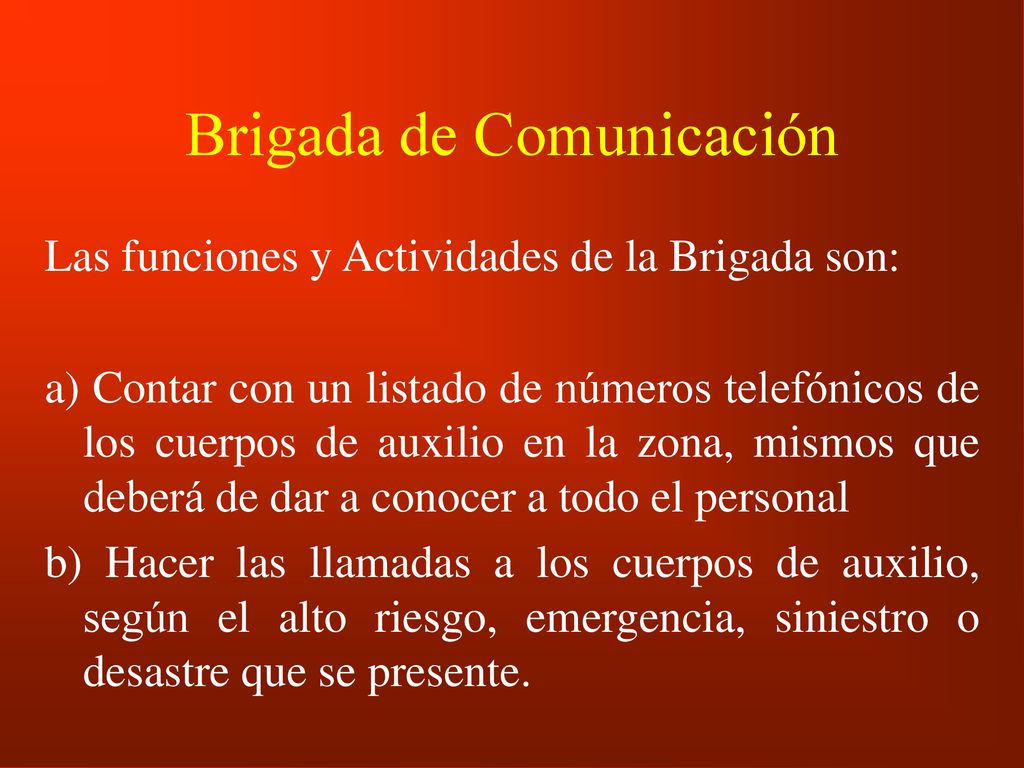 Brigada de Comunicación

Las funciones y Actividades de la Brigada son:

a) Contar con un listado de números telefónicos de los cuerpos de auxilio en la zona, mismos que deberá de dar a conocer a todo el personal

b) Hacer las llamadas a los cuerpos de auxilio, según el alto riesgo, emergencia, siniestro o desastre que se presente.